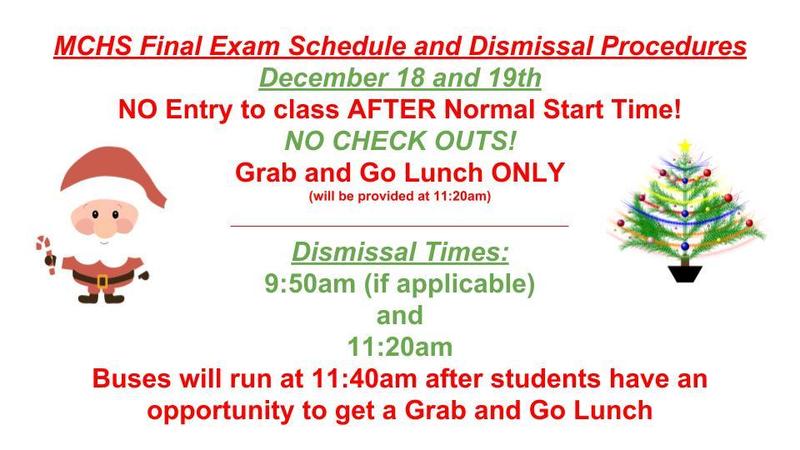 MCHS Final Exam Schedule and Dismissal Procedures

December 18 and 19th

NO Entry to class AFTER Normal Start Time!

NO CHECK OUTS!

Grab and Go Lunch ONLY

(will be provided at 11:20am)

Dismissal Times:

9:50am (if applicable)

and

11:20am

Buses will run at 11:40am after students have an opportunity to get a Grab and Go Lunch